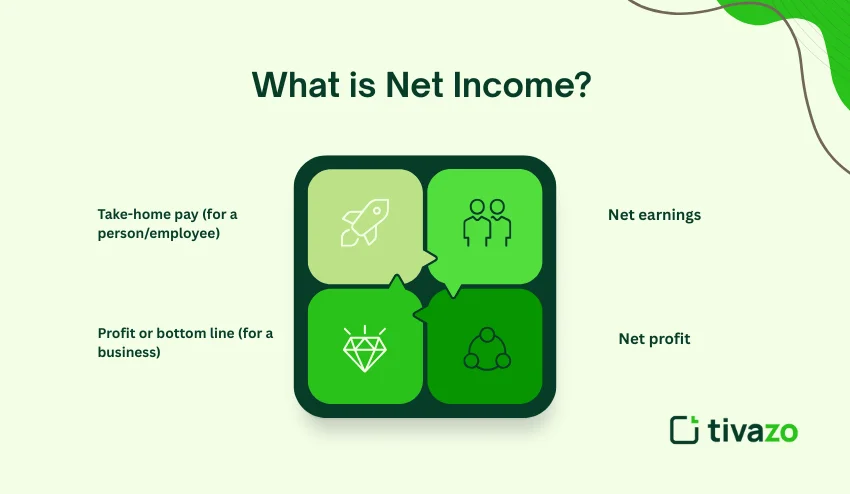 What is Net Income?

Take-home pay (for a person/employee)

Net earnings

Profit or bottom line (for a business)

Net profit

tivazo